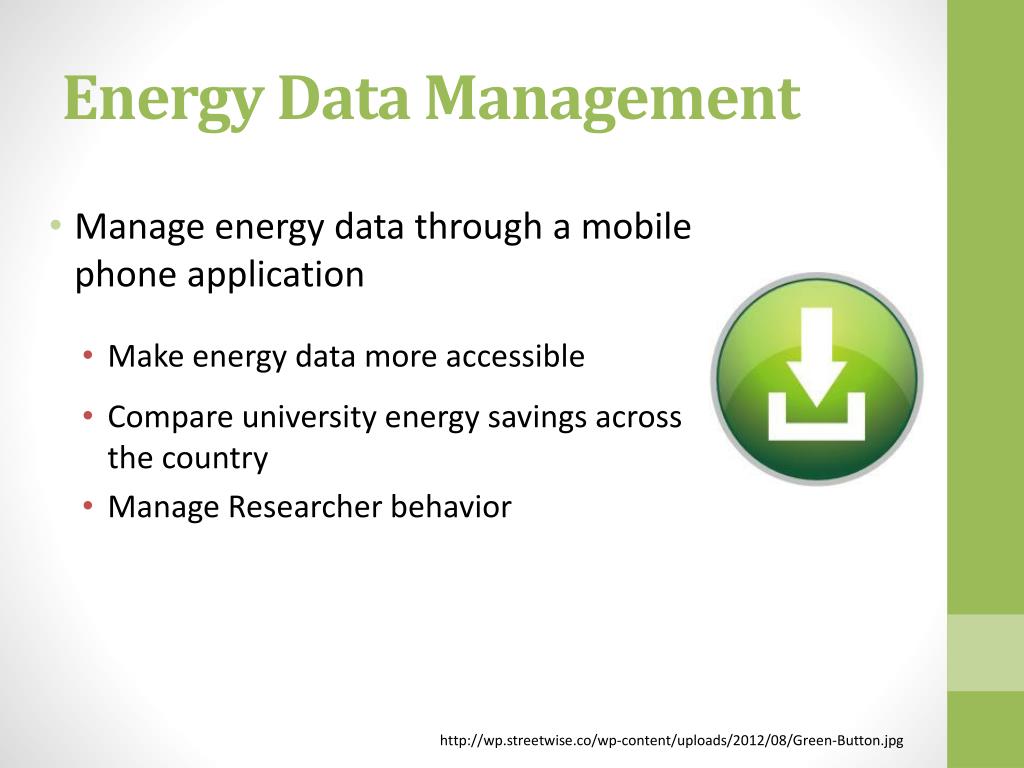 Energy Data Management

• Manage energy data through a mobile phone application
  • Make energy data more accessible
  • Compare university energy savings across the country
  • Manage Researcher behavior

http://wp.streetwise.co/wp-content/uploads/2012/08/Green-Button.jpg